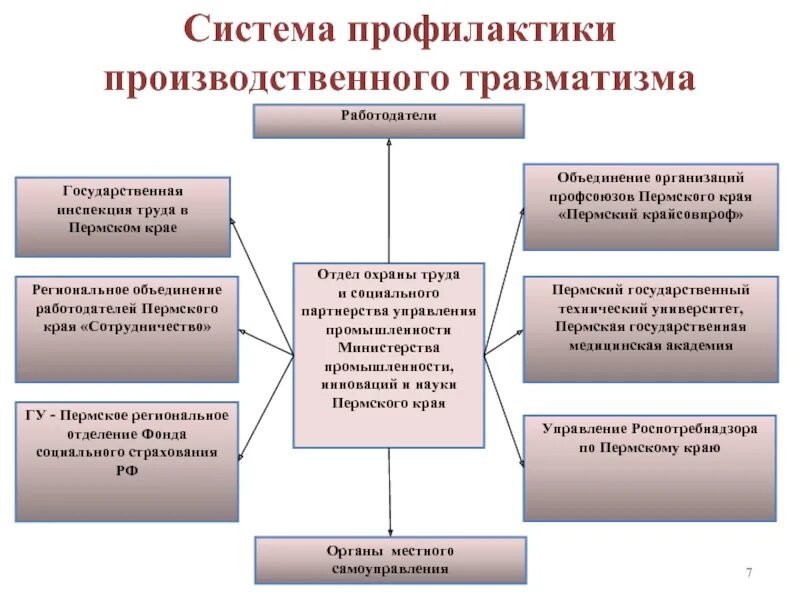 Система профилактики производственного травматизма

Работодатели

Государственная инспекция труда в Пермском крае

Региональное объединение работодателей Пермского края «Сотрудничество»

ГУ - Пермское региональное отделение Фонда социального страхования РФ

Отдел охраны труда и социального партнерства управления промышленности Министерства промышленности, инноваций и науки Пермского края

Объединение организаций профсоюзов Пермского края «Пермский крайсовпроф»

Пермский государственный технический университет, Пермская государственная медицинская академия

Управление Роспотребнадзора по Пермскому краю

Органы местного самоуправления

7